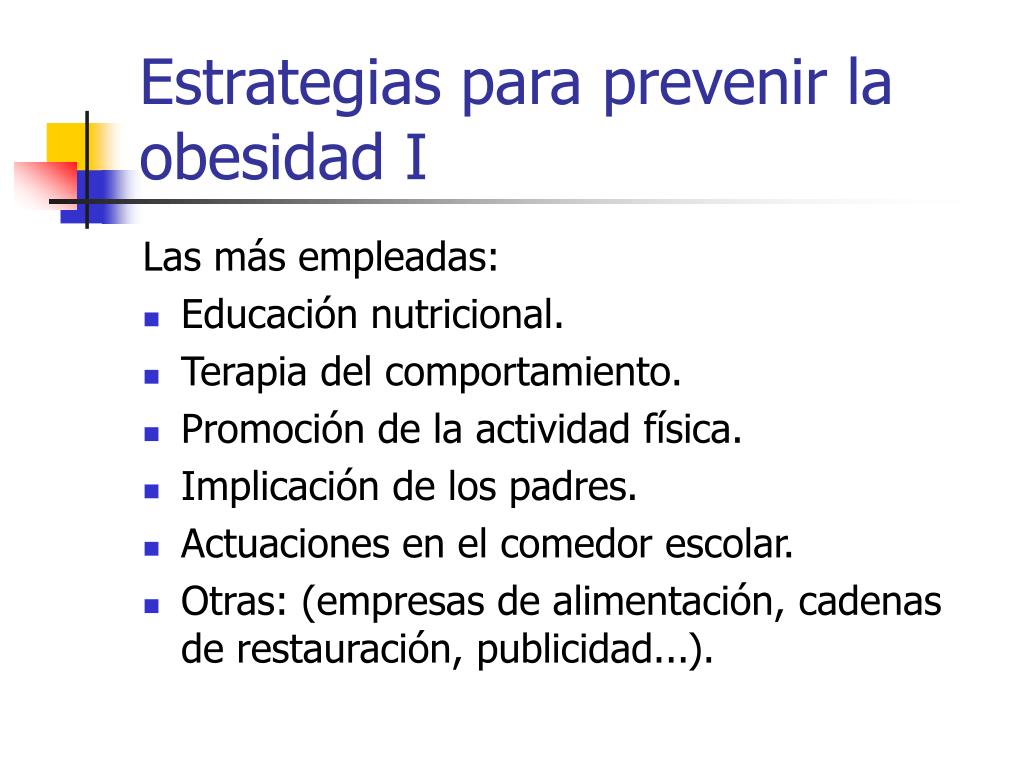 Estrategias para prevenir la obesidad I

Las más empleadas:

- Educación nutricional.
- Terapia del comportamiento.
- Promoción de la actividad física.
- Implicación de los padres.
- Actuaciones en el comedor escolar.
- Otras: (empresas de alimentación, cadenas de restauración, publicidad...).